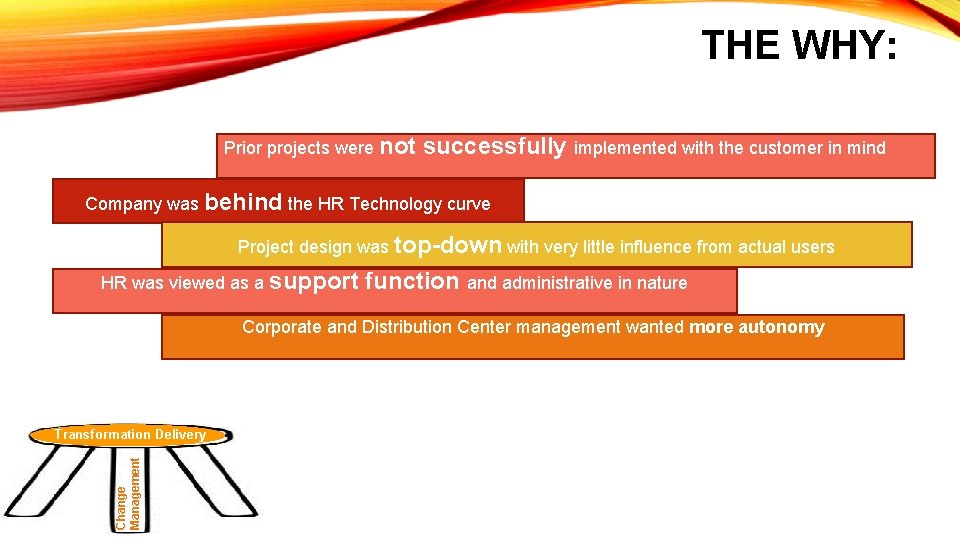 THE WHY:

Prior projects were not successfully implemented with the customer in mind

Company was behind the HR Technology curve

Project design was top-down with very little influence from actual users

HR was viewed as a support function and administrative in nature

Corporate and Distribution Center management wanted more autonomy

Transformation Delivery

Change Management